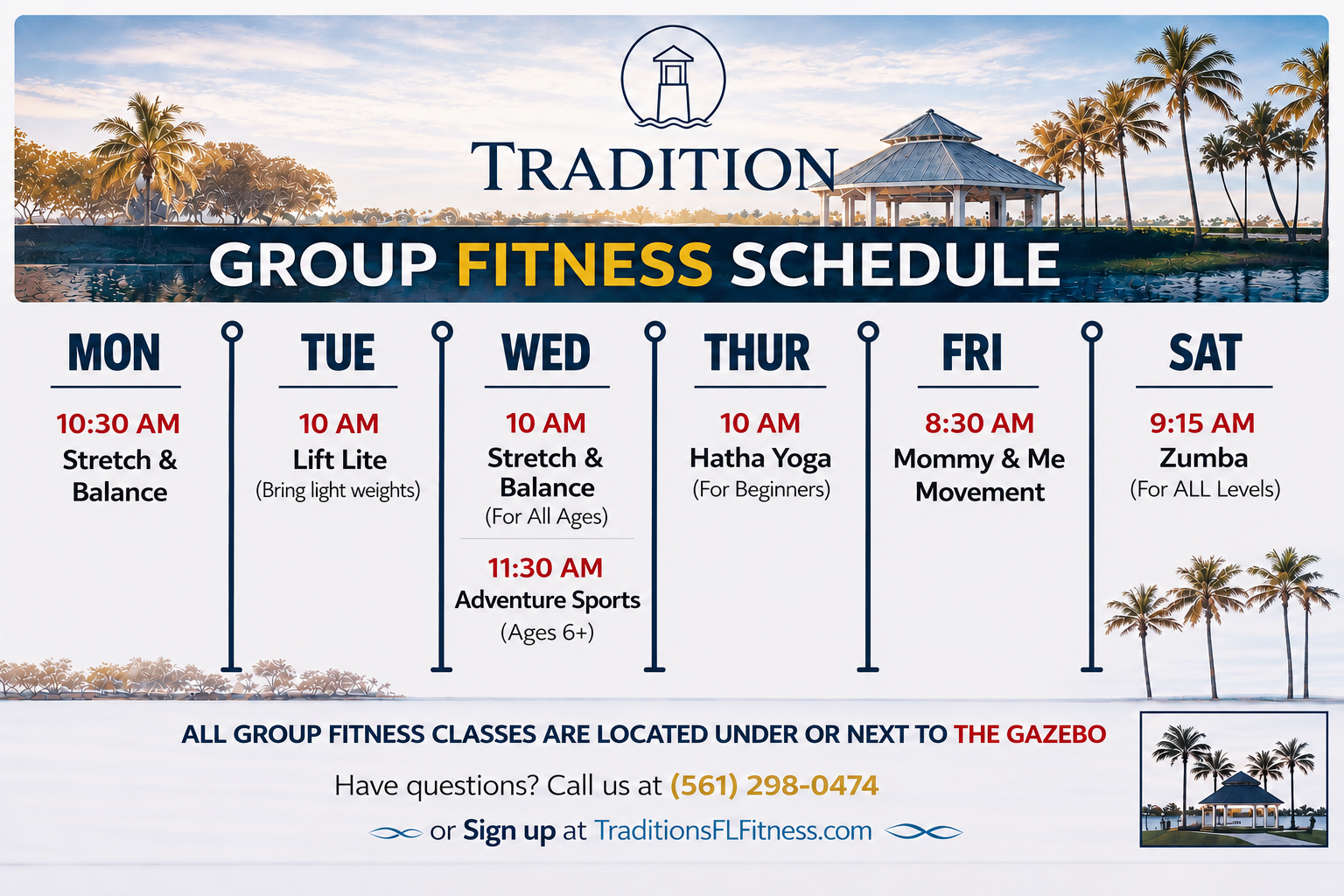 TRADITION

GROUP FITNESS SCHEDULE

MON
10:30 AM
Stretch & Balance

TUE
10 AM
Lift Lite
(Bring light weights)

WED
10 AM
Stretch & Balance
(For All Ages)
11:30 AM
Adventure Sports
(Ages 6+)

THUR
10 AM
Hatha Yoga
(For Beginners)

FRI
8:30 AM
Mommy & Me Movement

SAT
9:15 AM
Zumba
(For ALL Levels)

ALL GROUP FITNESS CLASSES ARE LOCATED UNDER OR NEXT TO THE GAZEBO

Have questions? Call us at (561) 298-0474

or Sign up at TraditionsFLFitness.com